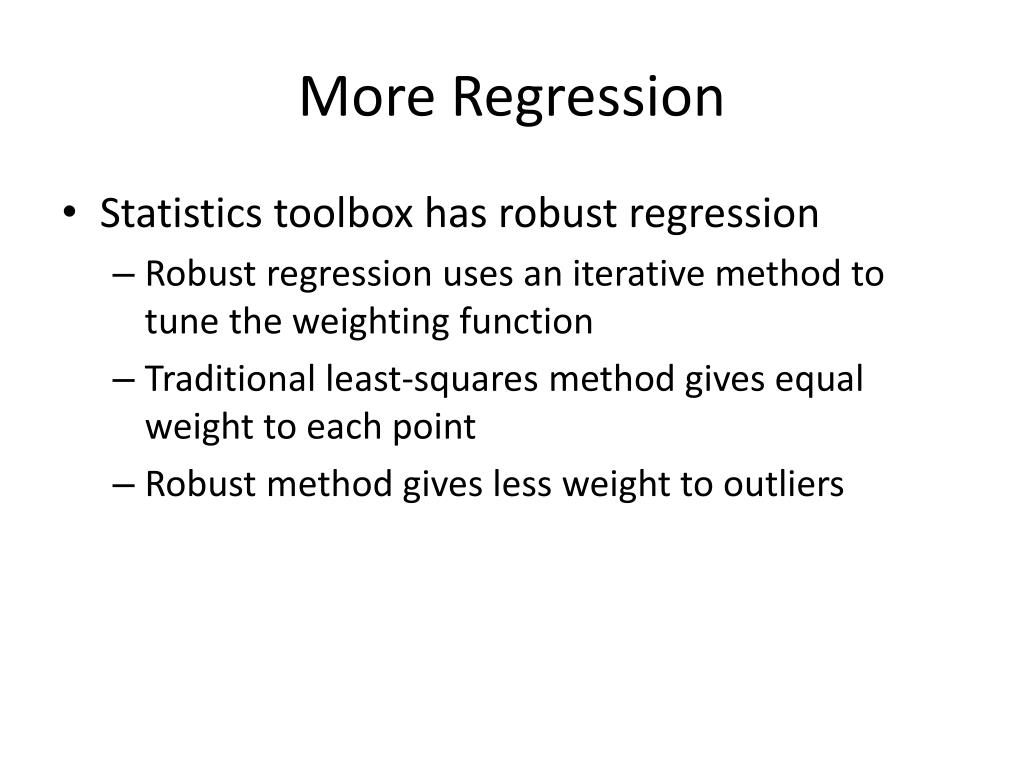 More Regression

• Statistics toolbox has robust regression
– Robust regression uses an iterative method to tune the weighting function
– Traditional least-squares method gives equal weight to each point
– Robust method gives less weight to outliers